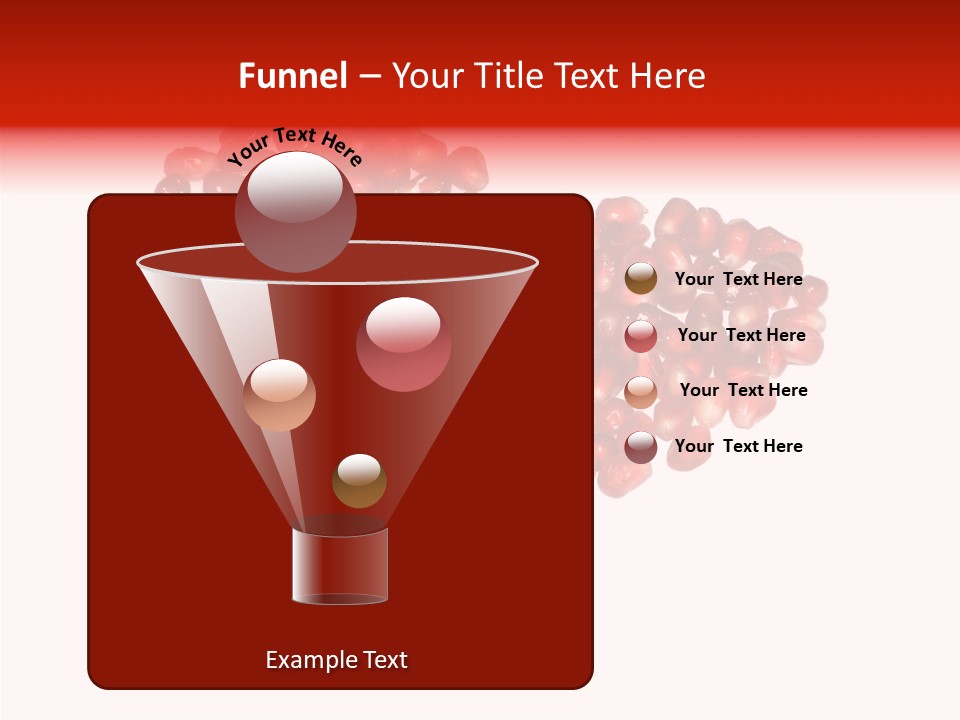 Funnel – Your Title Text Here

Your Text Here

Your Text Here

Your Text Here

Your Text Here

Your Text Here

Example Text